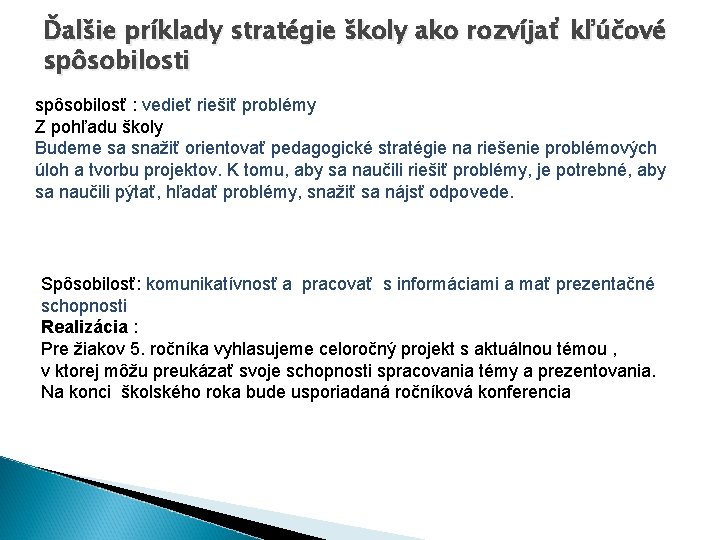 Ďalšie príklady stratégie školy ako rozvíjať kľúčové spôsobilosti

spôsobilosť : vedieť riešiť problémy
Z pohľadu školy
Budeme sa snažiť orientovať pedagogické stratégie na riešenie problémových úloh a tvorbu projektov. K tomu, aby sa naučili riešiť problémy, je potrebné, aby sa naučili pýtať, hľadať problémy, snažiť sa nájsť odpovede.

Spôsobilosť: komunikatívnosť a pracovať s informáciami a mať prezentačné schopnosti
Realizácia :
Pre žiakov 5. ročníka vyhlasujeme celoročný projekt s aktuálnou témou , v ktorej môžu preukázať svoje schopnosti spracovania témy a prezentovania. Na konci školského roka bude usporiadaná ročníková konferencia